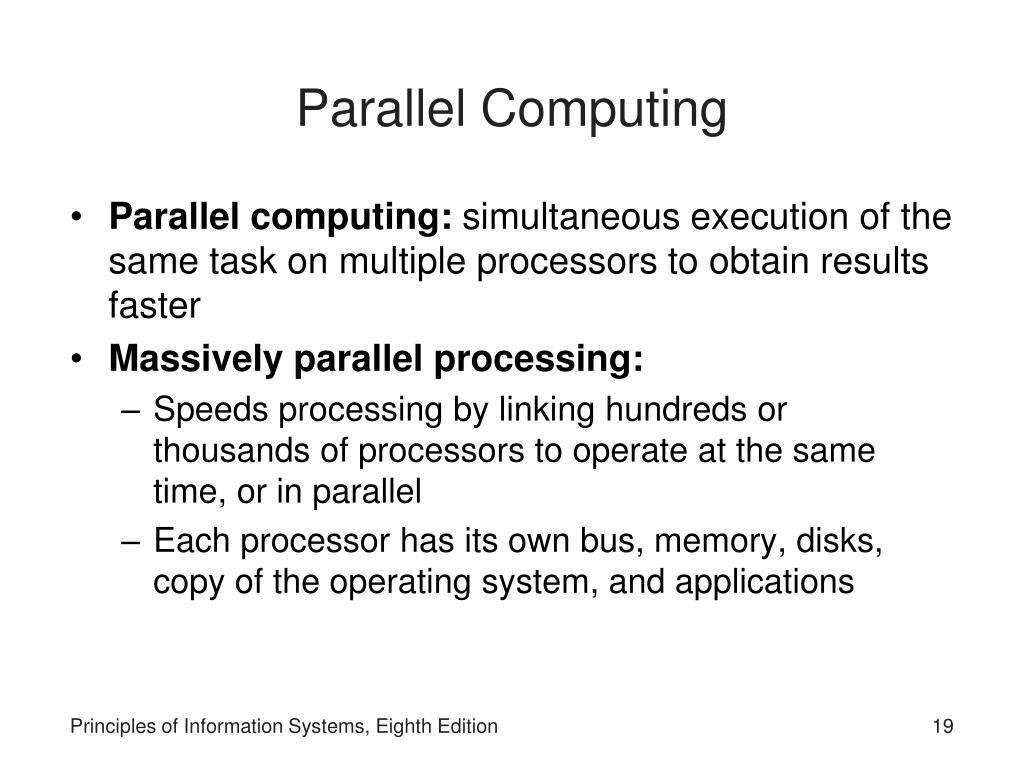 Parallel Computing

• Parallel computing: simultaneous execution of the same task on multiple processors to obtain results faster

• Massively parallel processing:
– Speeds processing by linking hundreds or thousands of processors to operate at the same time, or in parallel
– Each processor has its own bus, memory, disks, copy of the operating system, and applications

Principles of Information Systems, Eighth Edition

19